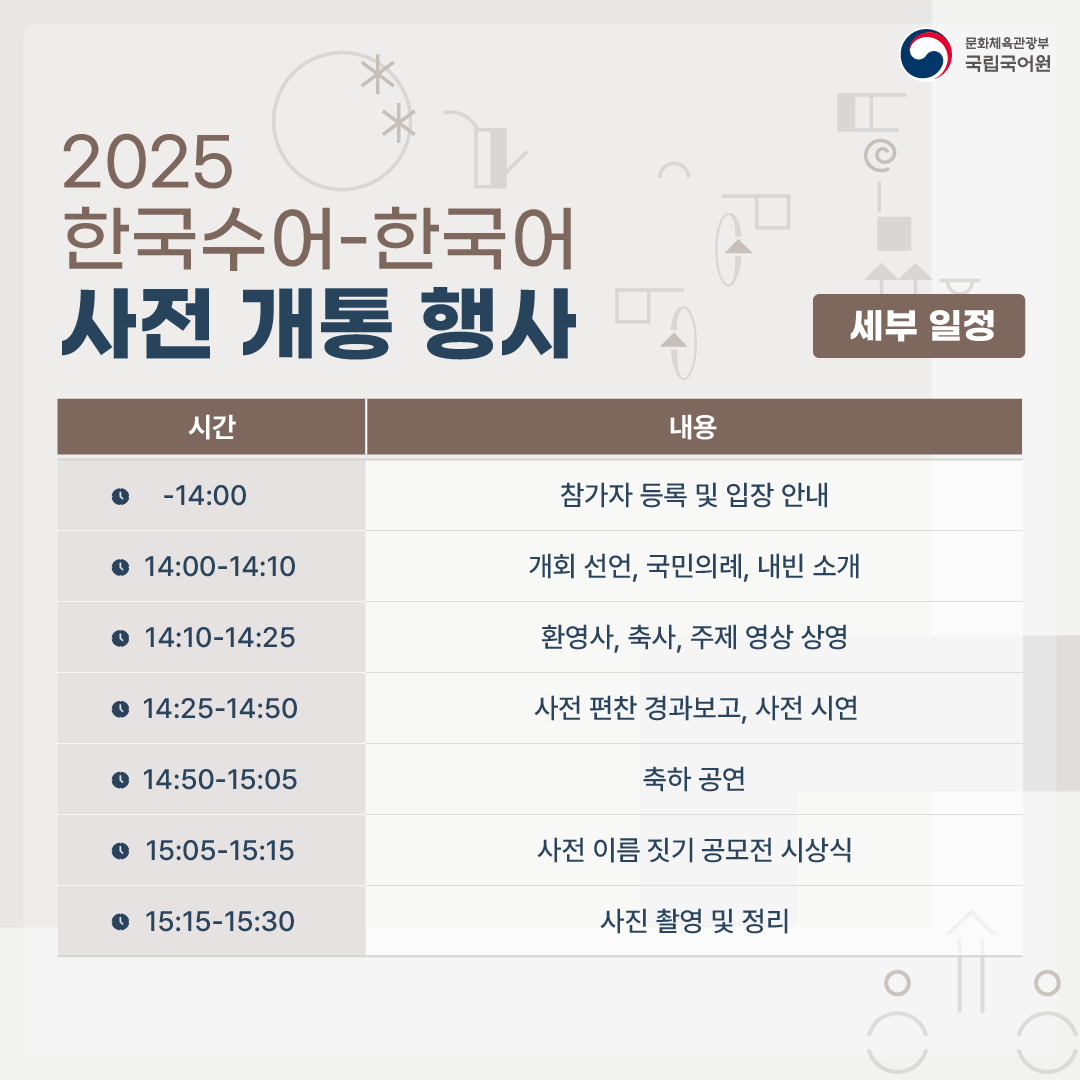 문화체육관광부
국립국어원

2025
한국수어-한국어
사전 개통 행사

세부 일정

| 시간 | 내용 |
|---|---|
| -14:00 | 참가자 등록 및 입장 안내 |
| 14:00-14:10 | 개회 선언, 국민의례, 내빈 소개 |
| 14:10-14:25 | 환영사, 축사, 주제 영상 상영 |
| 14:25-14:50 | 사전 편찬 경과보고, 사전 시연 |
| 14:50-15:05 | 축하 공연 |
| 15:05-15:15 | 사전 이름 짓기 공모전 시상식 |
| 15:15-15:30 | 사진 촬영 및 정리 |